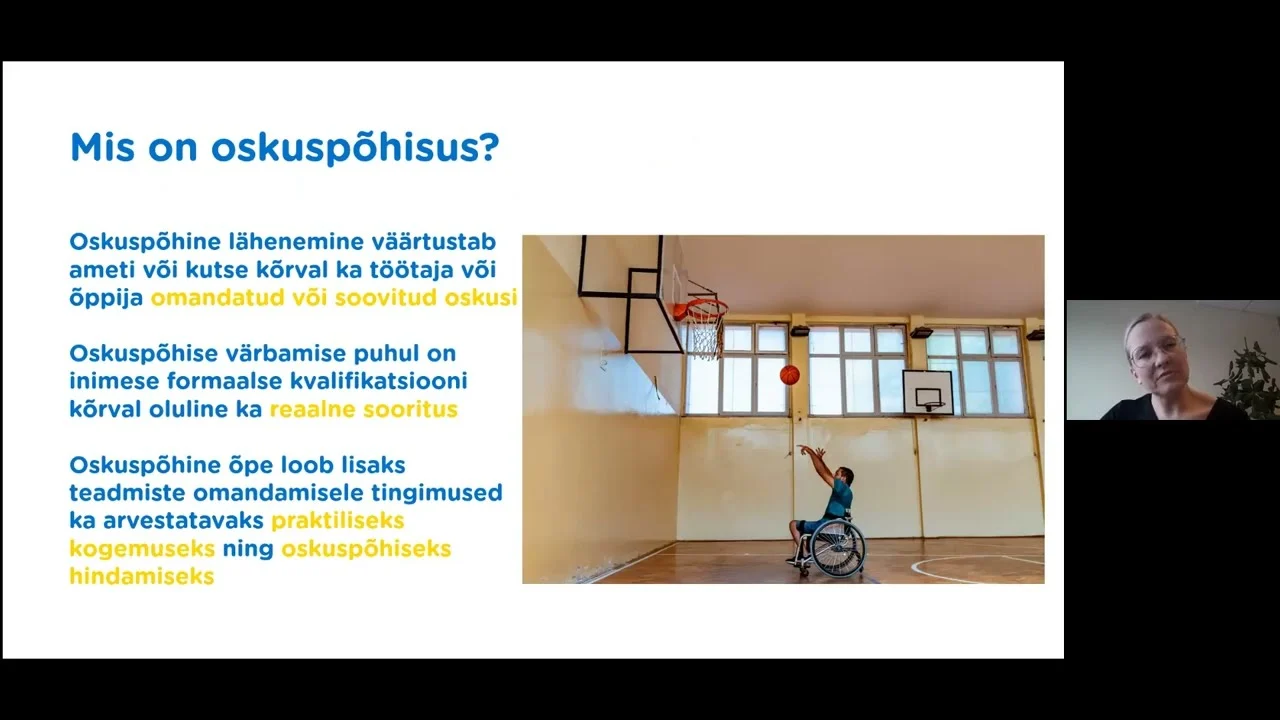 Mis on oskuspõhisus?

Oskuspõhine lähenemine väärtustab ameti või kutse kõrval ka töötaja või õppija omandatud või soovitud oskusi

Oskuspõhise värbamise puhul on inimese formaalse kvalifikatsiooni kõrval oluline ka reaalne sooritus

Oskuspõhine õpe loob lisaks teadmiste omandamisele tingimused ka arvestatavaks praktiliseks kogemuseks ning oskuspõhiseks hindamiseks